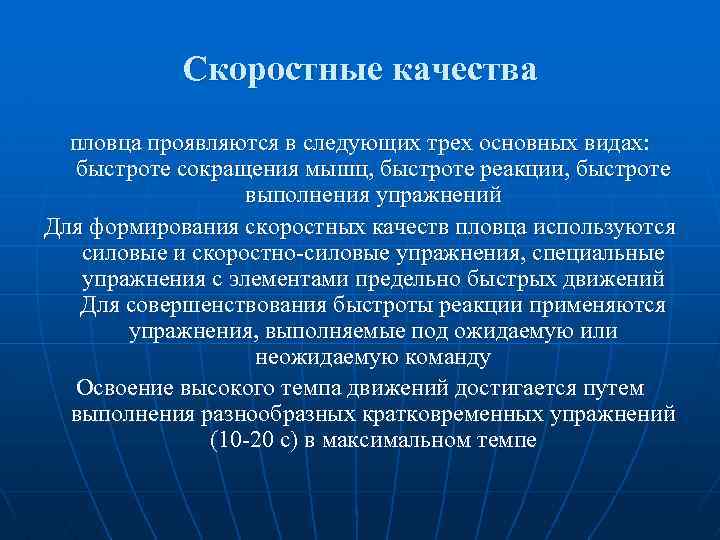 Скоростные качества

пловца проявляются в следующих трех основных видах: быстроте сокращения мышц, быстроте реакции, быстроте выполнения упражнений

Для формирования скоростных качеств пловца используются силовые и скоростно-силовые упражнения, специальные упражнения с элементами предельно быстрых движений

Для совершенствования быстроты реакции применяются упражнения, выполняемые под ожидаемую или неожидаемую команду

Освоение высокого темпа движений достигается путем выполнения разнообразных кратковременных упражнений (10-20 с) в максимальном темпе